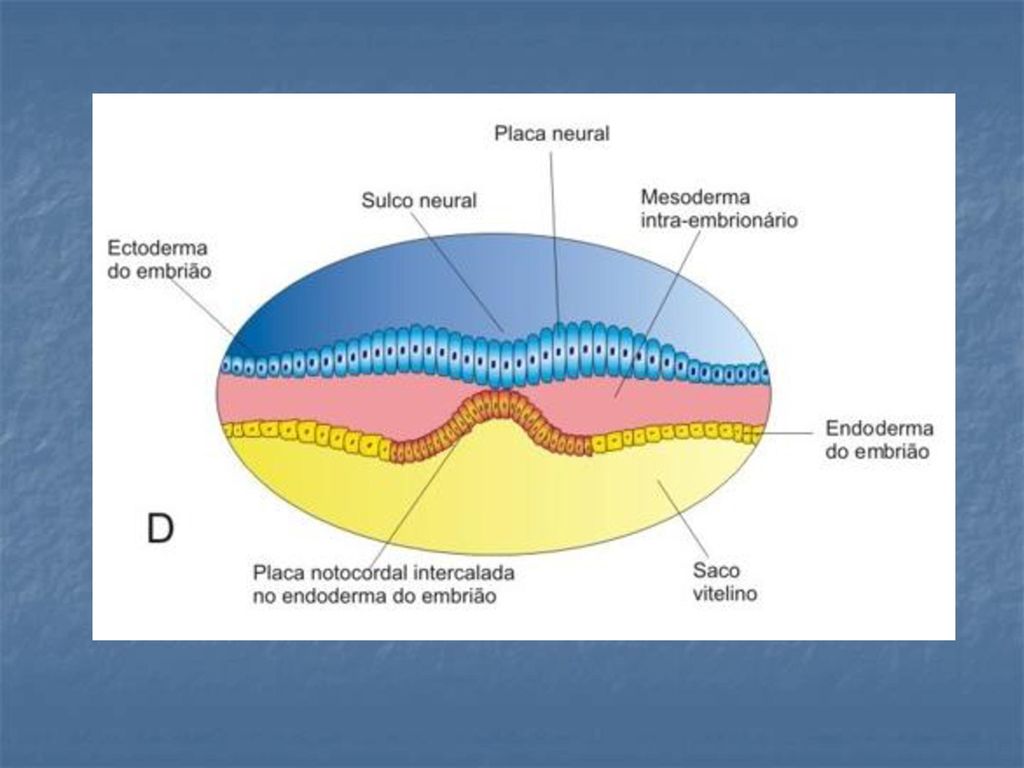 Placa neural

Sulco neural

Mesoderma intra-embrionário

Ectoderma do embrião

Endoderma do embrião

D

Placa notocordal intercalada no endoderma do embrião

Saco vitelino